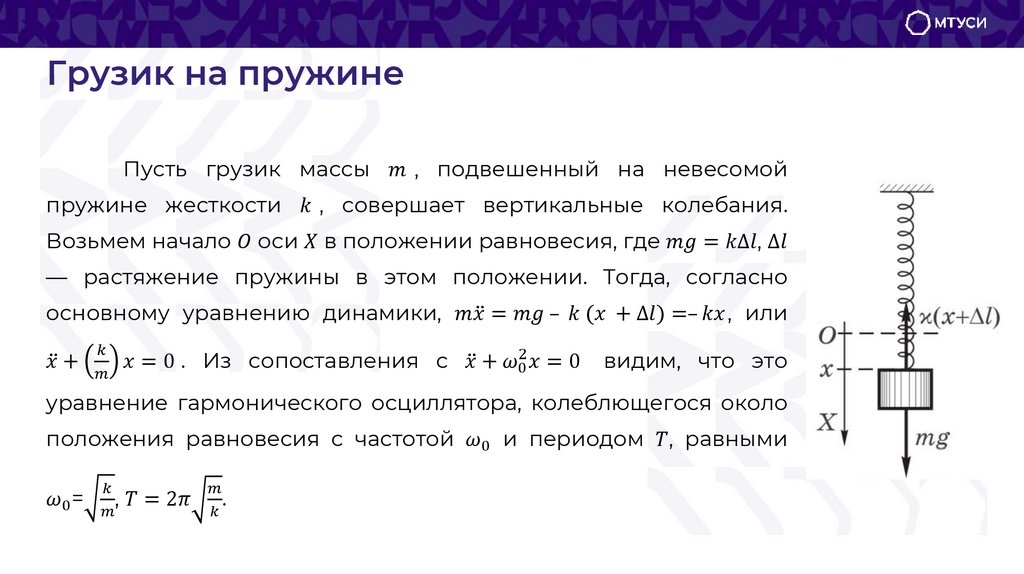 МТУСИ

Грузик на пружине

Пусть грузик массы $m$, подвешенный на невесомой пружине жесткости $k$, совершает вертикальные колебания. Возьмем начало $O$ оси $X$ в положении равновесия, где $mg = k\Delta l$, $\Delta l$ — растяжение пружины в этом положении. Тогда, согласно основному уравнению динамики, $m\ddot{x} = mg - k(x + \Delta l) = -kx$, или $\ddot{x} + \left(\frac{k}{m}\right)x = 0$. Из сопоставления с $\ddot{x} + \omega_0^2 x = 0$ видим, что это уравнение гармонического осциллятора, колеблющегося около положения равновесия с частотой $\omega_0$ и периодом $T$, равными $\omega_0 = \sqrt{\frac{k}{m}}$, $T = 2\pi\sqrt{\frac{m}{k}}$.

$\varkappa(x+\Delta l)$
$O$
$x$
$X$
$mg$